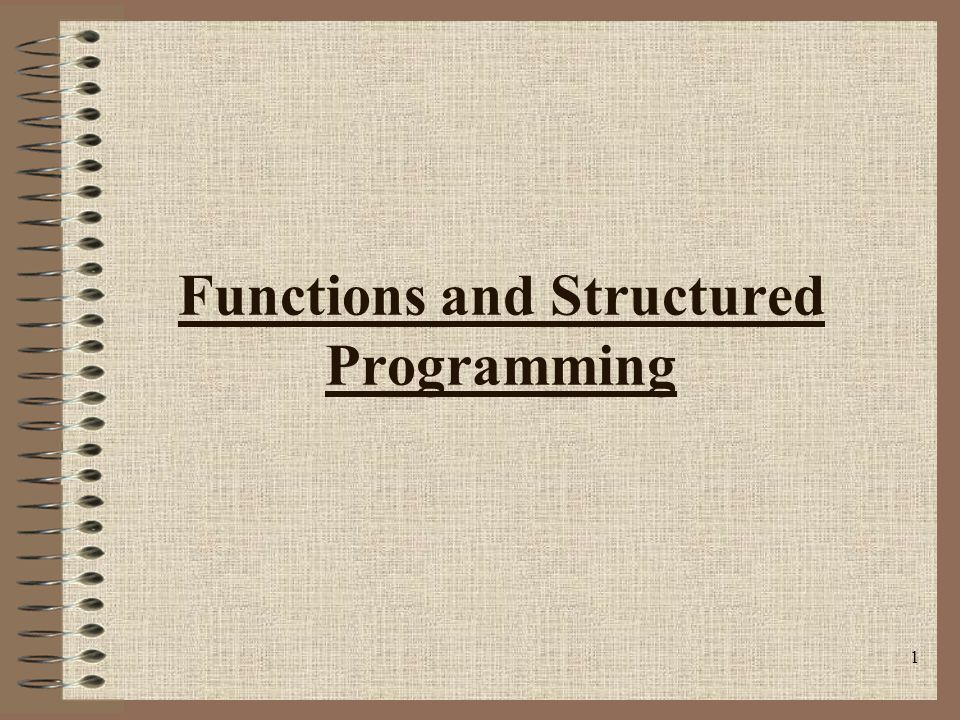 Functions and Structured Programming

1